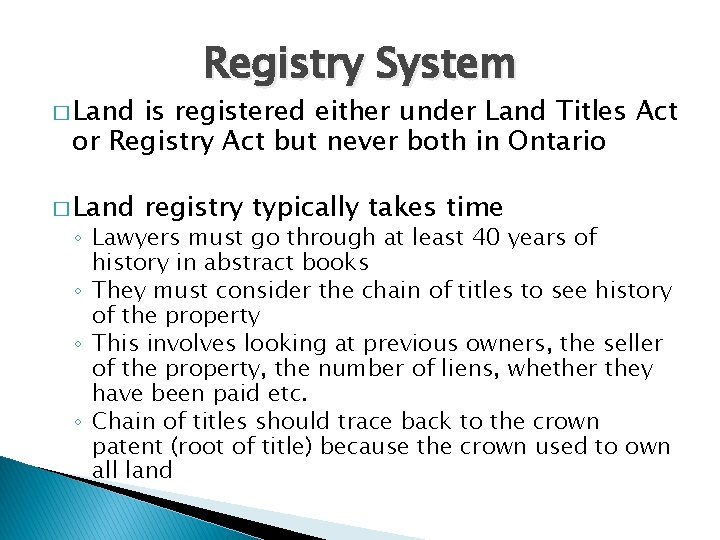 Registry System

□ Land is registered either under Land Titles Act or Registry Act but never both in Ontario

□ Land registry typically takes time
◦ Lawyers must go through at least 40 years of history in abstract books
◦ They must consider the chain of titles to see history of the property
◦ This involves looking at previous owners, the seller of the property, the number of liens, whether they have been paid etc.
◦ Chain of titles should trace back to the crown patent (root of title) because the crown used to own all land